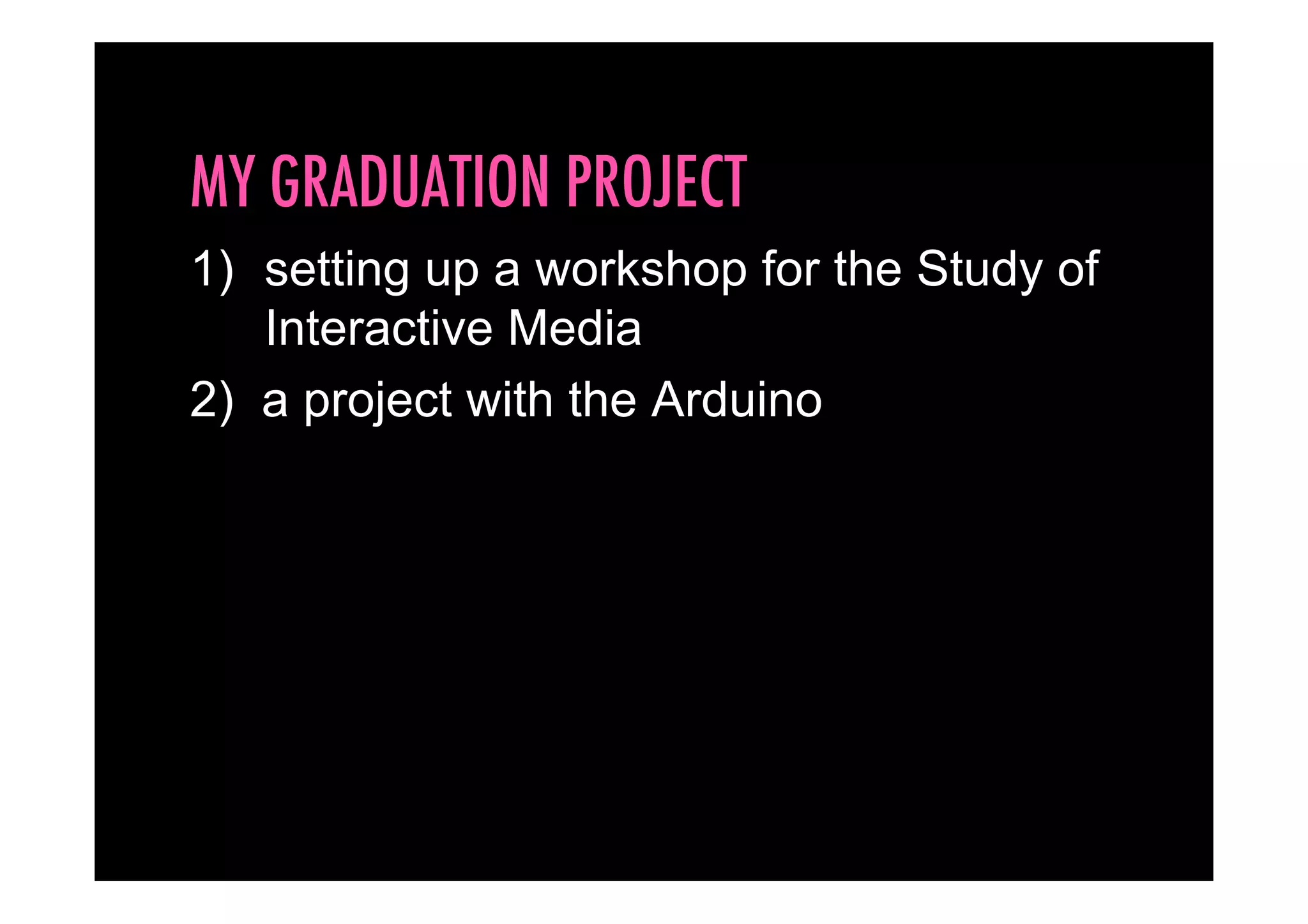 MY GRADUATION PROJECT

1) setting up a workshop for the Study of Interactive Media

2) a project with the Arduino